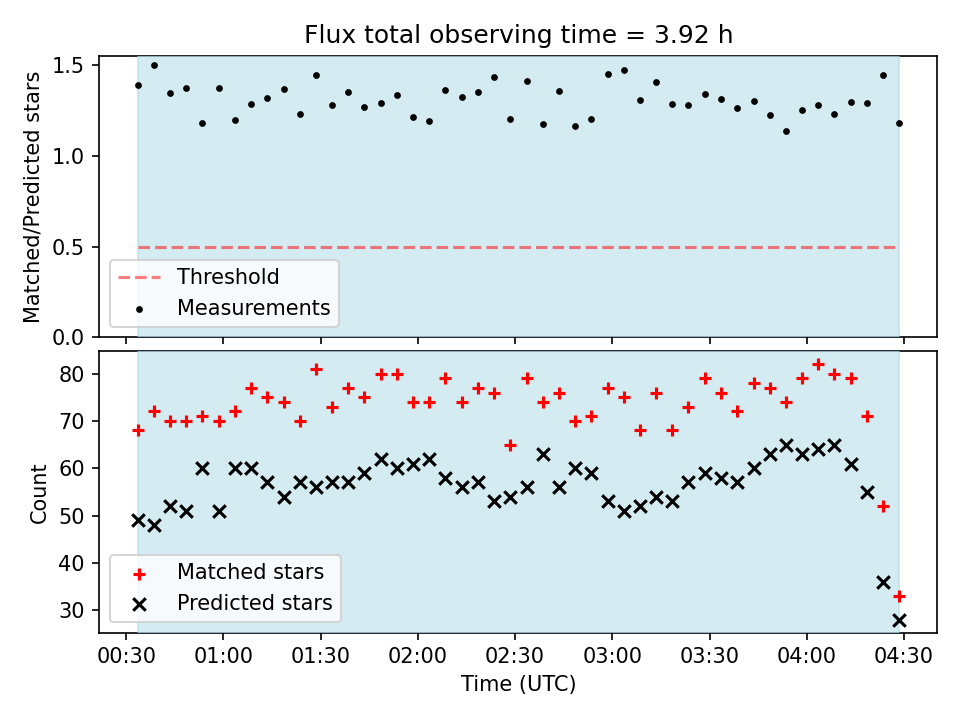 Flux total observing time = 3.92 h

Matched/Predicted stars

1.5
1.0
0.5
0.0

Threshold
Measurements

Count

80
70
60
50
40
30

Matched stars
Predicted stars

00:30 01:00 01:30 02:00 02:30 03:00 03:30 04:00 04:30

Time (UTC)